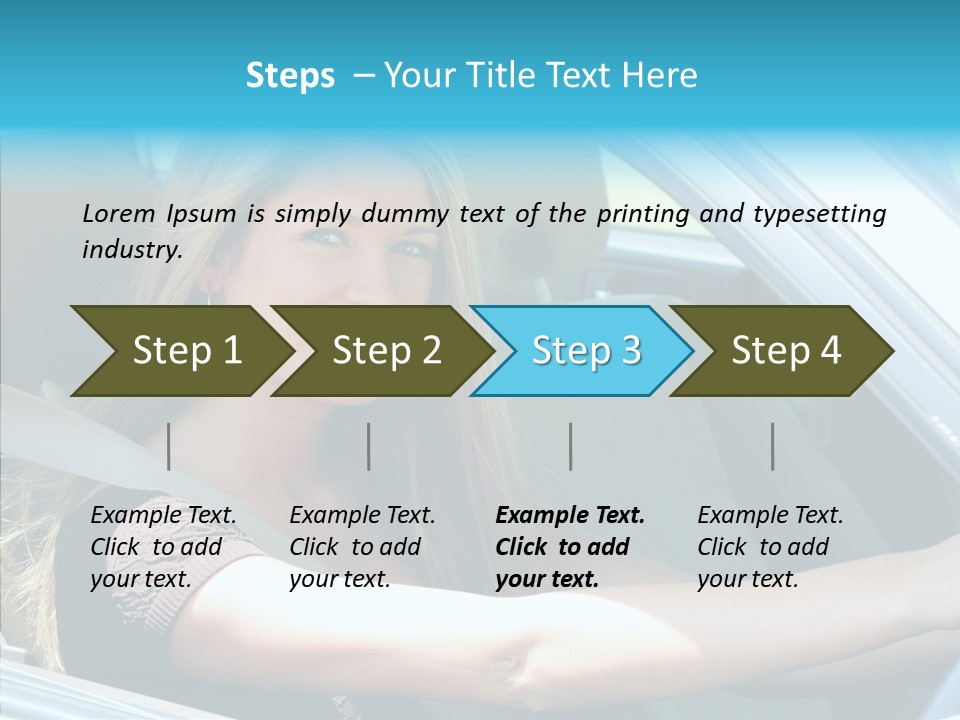 Steps – Your Title Text Here

Lorem Ipsum is simply dummy text of the printing and typesetting industry.

Step 1

Step 2

Step 3

Step 4

Example Text. Click to add your text.

Example Text. Click to add your text.

Example Text. Click to add your text.

Example Text. Click to add your text.